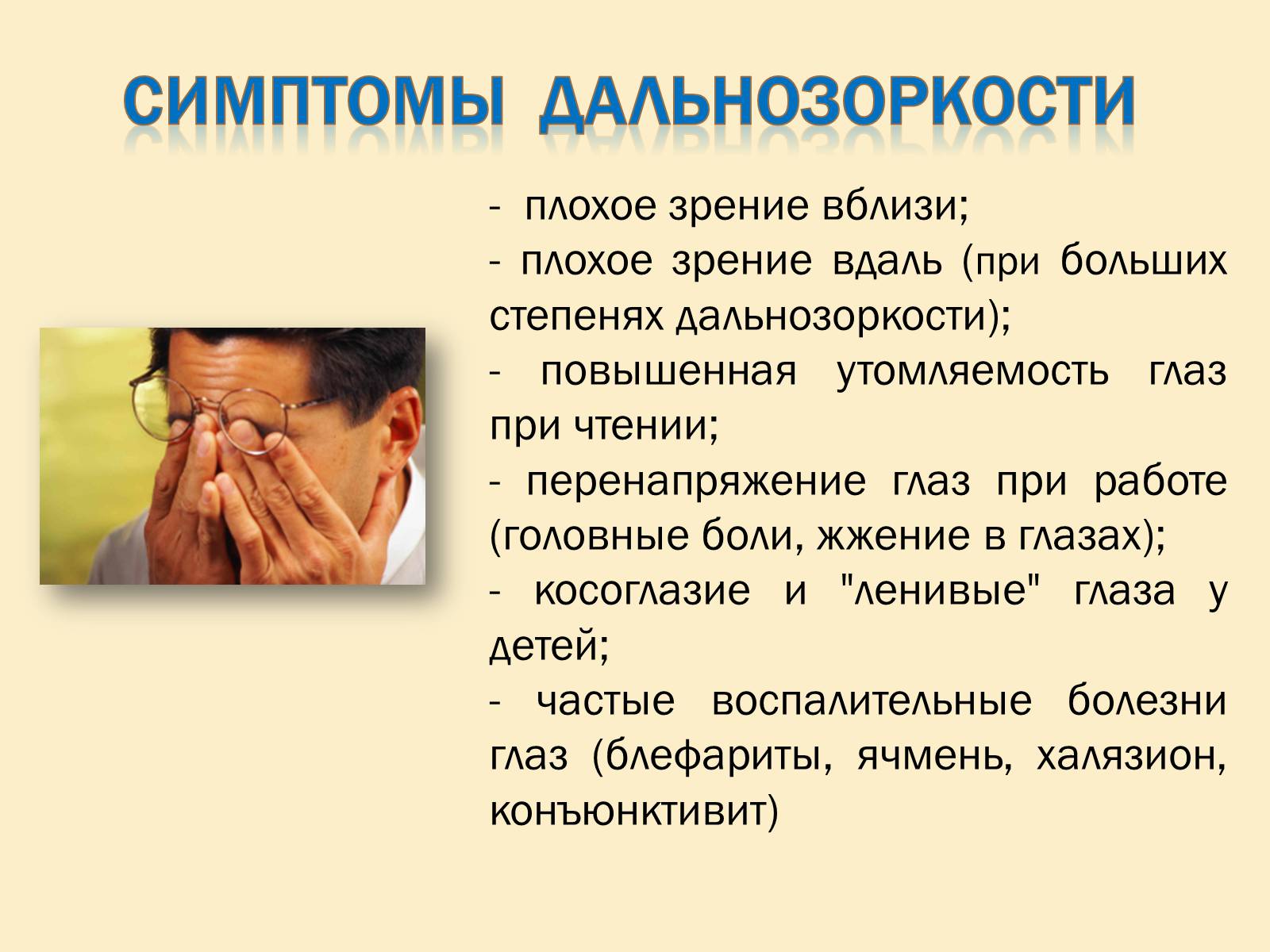 СИМПТОМЫ ДАЛЬНОЗОРКОСТИ

- плохое зрение вблизи;

- плохое зрение вдаль (при больших степенях дальнозоркости);

- повышенная утомляемость глаз при чтении;

- перенапряжение глаз при работе (головные боли, жжение в глазах);

- косоглазие и "ленивые" глаза у детей;

- частые воспалительные болезни глаз (блефариты, ячмень, халязион, конъюнктивит)